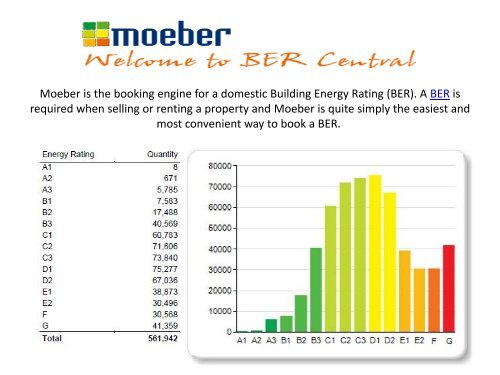 moeber
Welcome to BER Central

Moeber is the booking engine for a domestic Building Energy Rating (BER). A BER is required when selling or renting a property and Moeber is quite simply the easiest and most convenient way to book a BER.

| Energy Rating | Quantity |
|---|---|
| A1 | 8 |
| A2 | 671 |
| A3 | 5,785 |
| B1 | 7,583 |
| B2 | 17,488 |
| B3 | 40,569 |
| C1 | 60,783 |
| C2 | 71,606 |
| C3 | 73,840 |
| D1 | 75,277 |
| D2 | 67,036 |
| E1 | 38,873 |
| E2 | 30,496 |
| F | 30,568 |
| G | 41,359 |
| Total | 561,942 |

80000
70000
60000
50000
40000
30000
20000
10000
0
A1 A2 A3 B1 B2 B3 C1 C2 C3 D1 D2 E1 E2 F G